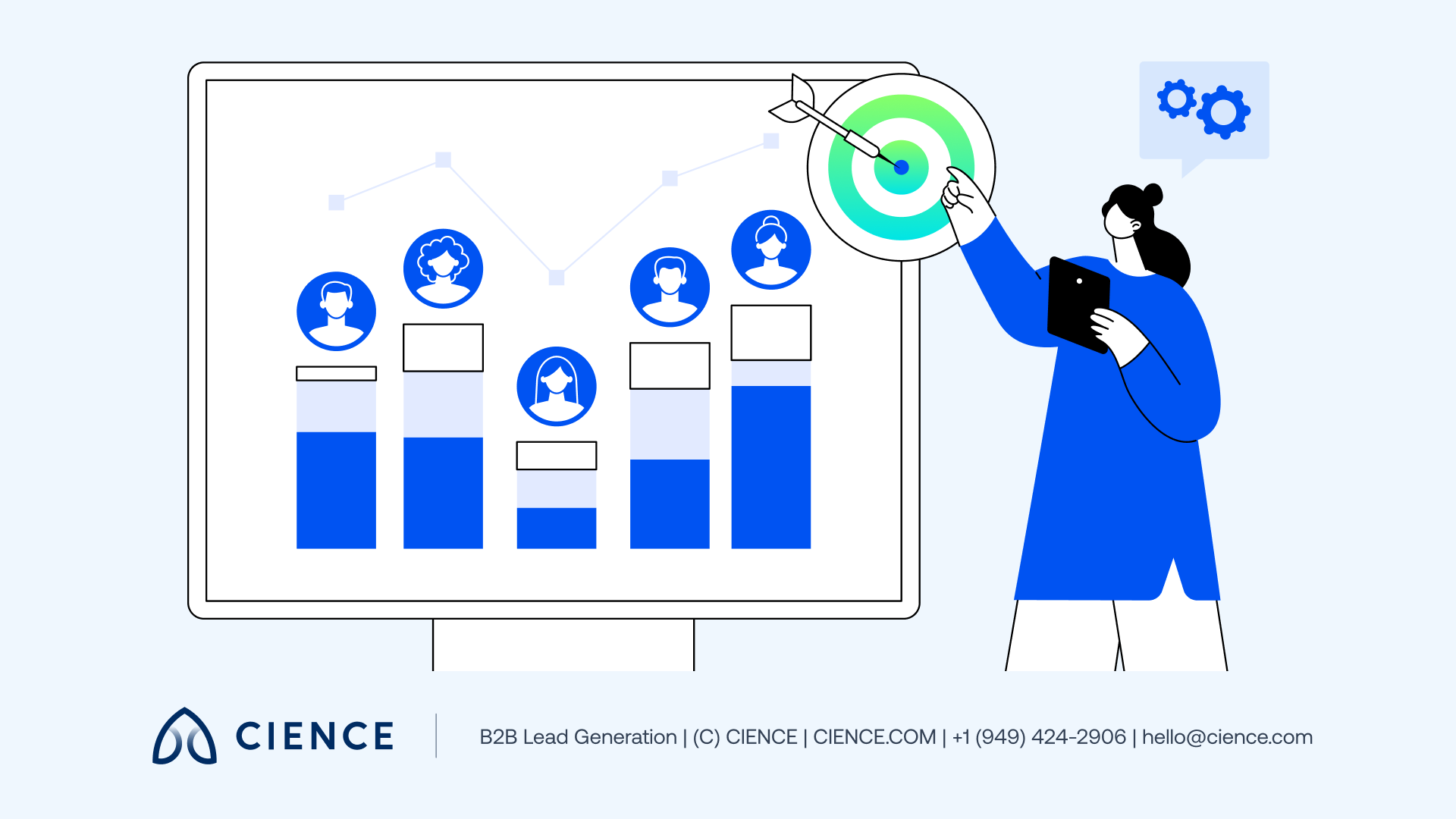 CIENCE

B2B Lead Generation | (C) CIENCE | CIENCE.COM | +1 (949) 424-2906 | hello@cience.com